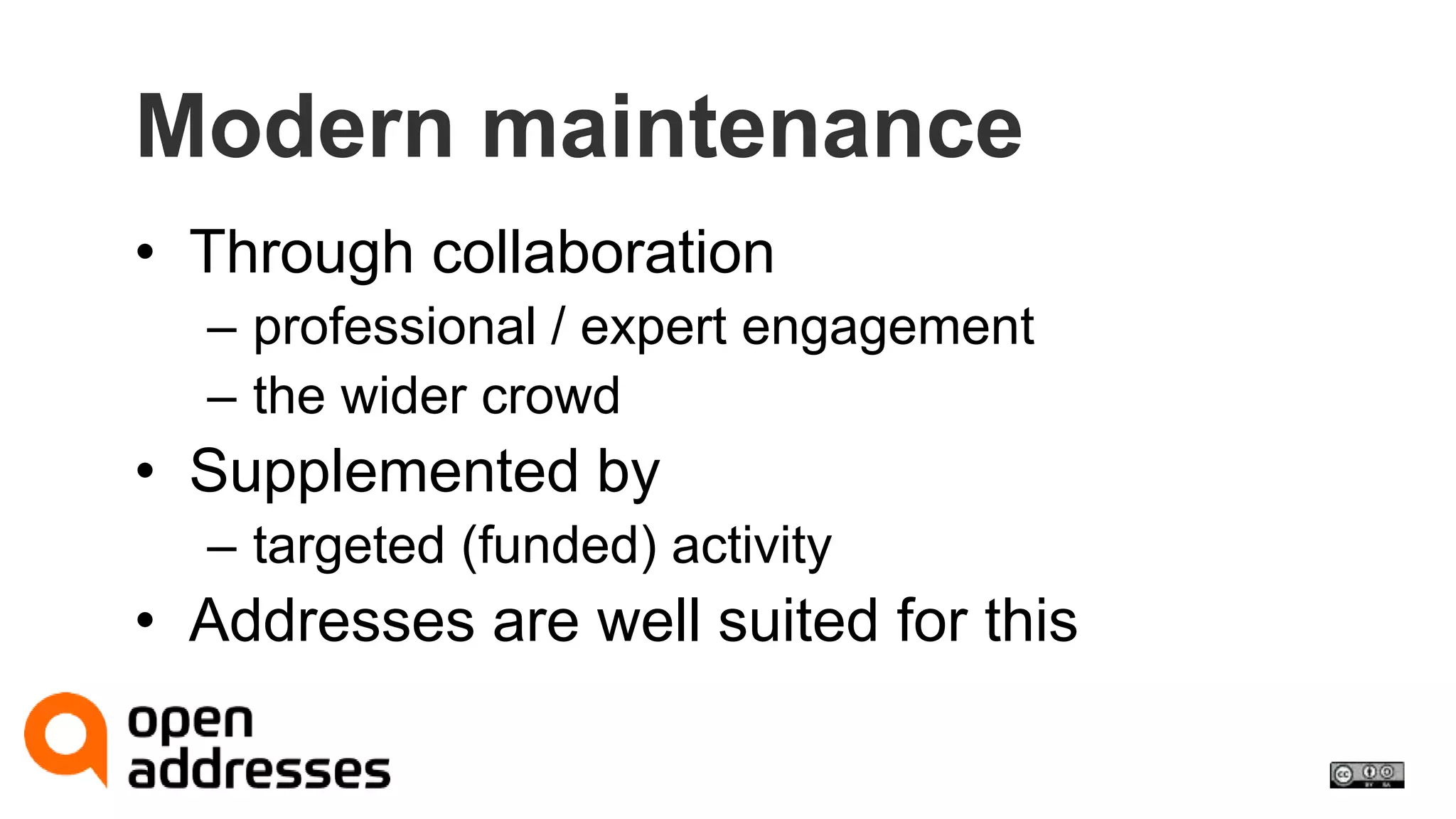 Modern maintenance

• Through collaboration
  – professional / expert engagement
  – the wider crowd
• Supplemented by
  – targeted (funded) activity
• Addresses are well suited for this

open addresses

cc BY SA